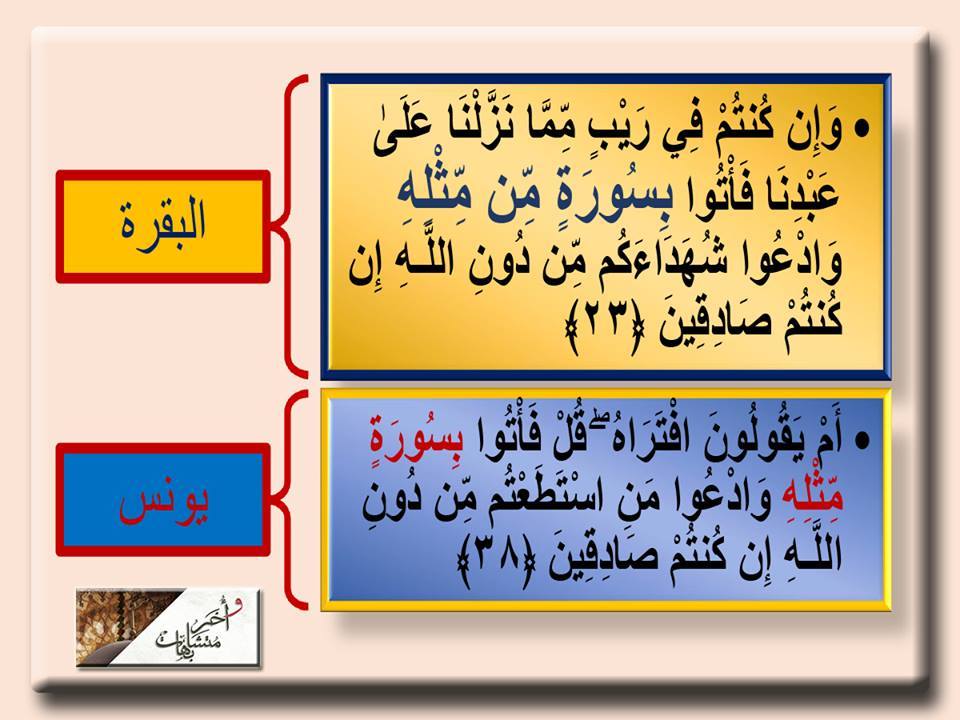 البقرة

• وَإِن كُنتُمْ فِي رَيْبٍ مِّمَّا نَزَّلْنَا عَلَىٰ عَبْدِنَا فَأْتُوا بِسُورَةٍ مِّن مِّثْلِهِ وَادْعُوا شُهَدَاءَكُم مِّن دُونِ اللَّـهِ إِن كُنتُمْ صَادِقِينَ ﴿٢٣﴾

يونس

• أَمْ يَقُولُونَ افْتَرَاهُ ۖ قُلْ فَأْتُوا بِسُورَةٍ مِّثْلِهِ وَادْعُوا مَنِ اسْتَطَعْتُم مِّن دُونِ اللَّـهِ إِن كُنتُمْ صَادِقِينَ ﴿٣٨﴾

وأخر متشابهات